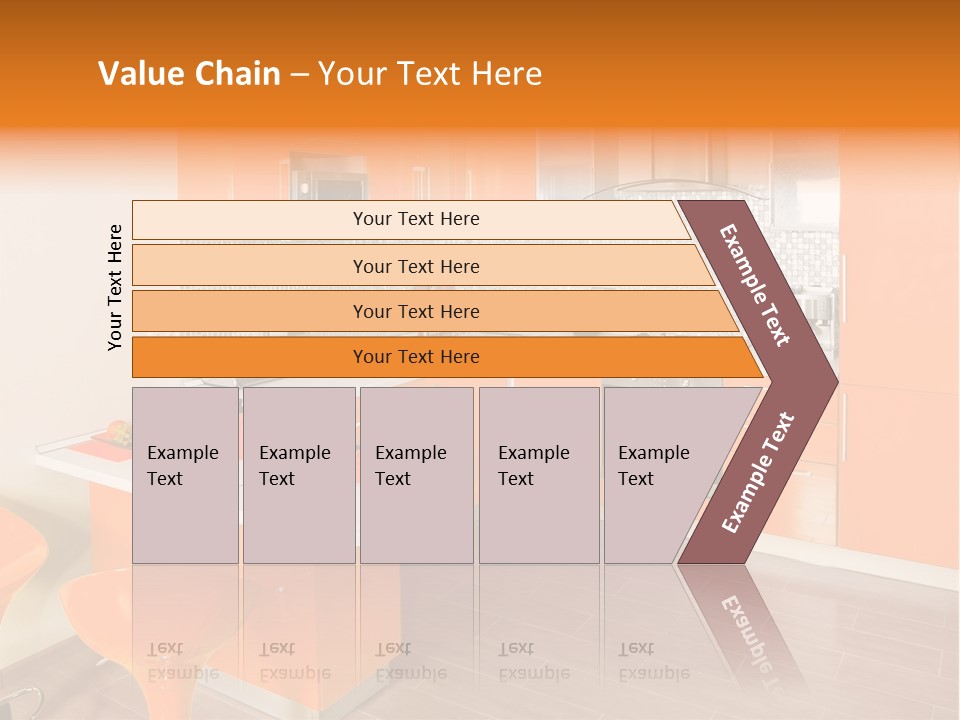 Value Chain – Your Text Here

Your Text Here

Your Text Here

Your Text Here

Your Text Here

Your Text Here

Example Text

Example Text

Example Text

Example Text

Example Text

Example Text

Example Text